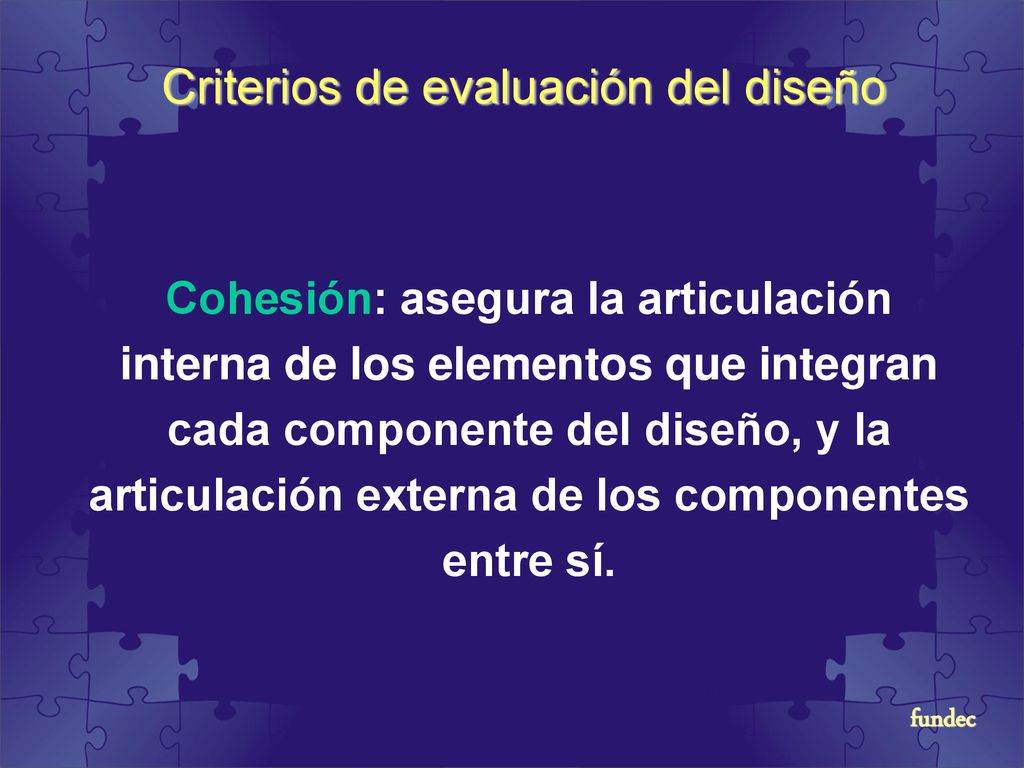 Criterios de evaluación del diseño

Cohesión: asegura la articulación interna de los elementos que integran cada componente del diseño, y la articulación externa de los componentes entre sí.

fundec